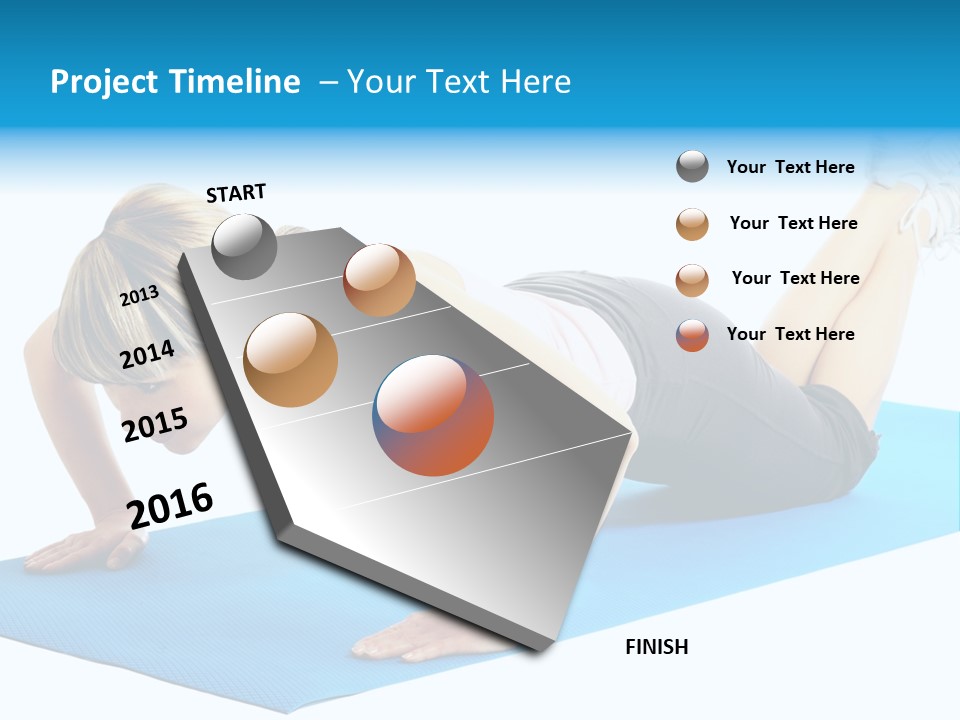 Project Timeline – Your Text Here

START

2013

2014

2015

2016

FINISH

Your Text Here

Your Text Here

Your Text Here

Your Text Here